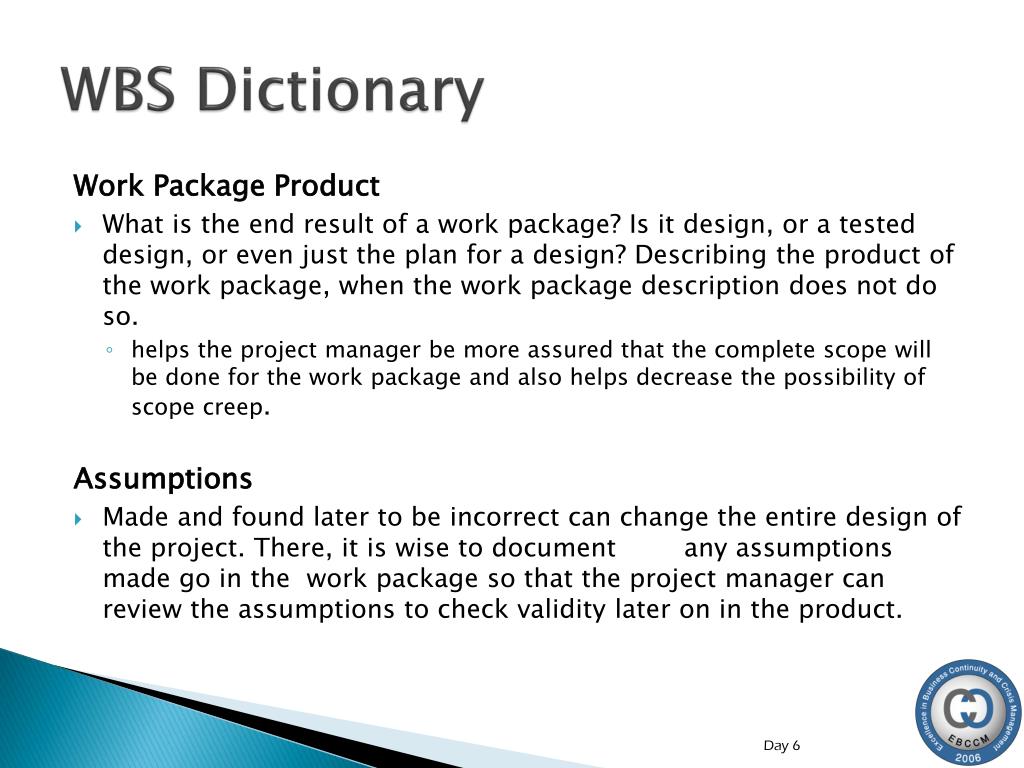 WBS Dictionary

Work Package Product

What is the end result of a work package? Is it design, or a tested design, or even just the plan for a design? Describing the product of the work package, when the work package description does not do so.

helps the project manager be more assured that the complete scope will be done for the work package and also helps decrease the possibility of scope creep.

Assumptions

Made and found later to be incorrect can change the entire design of the project. There, it is wise to document any assumptions made go in the work package so that the project manager can review the assumptions to check validity later on in the product.

Day 6

Excellence in Business Continuity and Crisis Management
EBCCM
2006